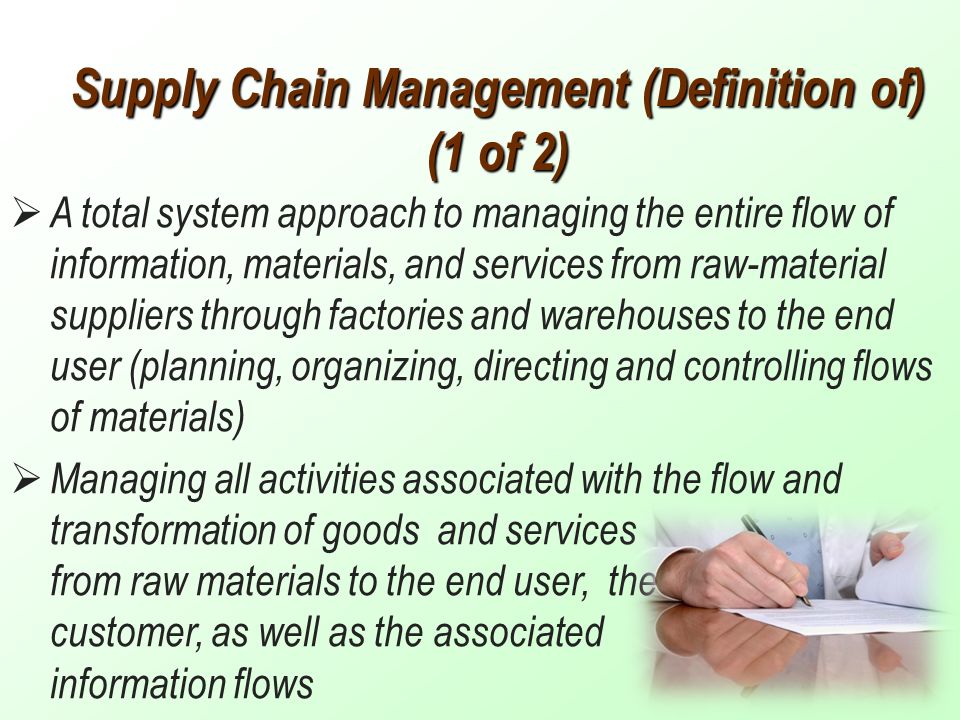 Supply Chain Management (Definition of) (1 of 2)

➢ A total system approach to managing the entire flow of information, materials, and services from raw-material suppliers through factories and warehouses to the end user (planning, organizing, directing and controlling flows of materials)

➢ Managing all activities associated with the flow and transformation of goods and services from raw materials to the end user, the customer, as well as the associated information flows